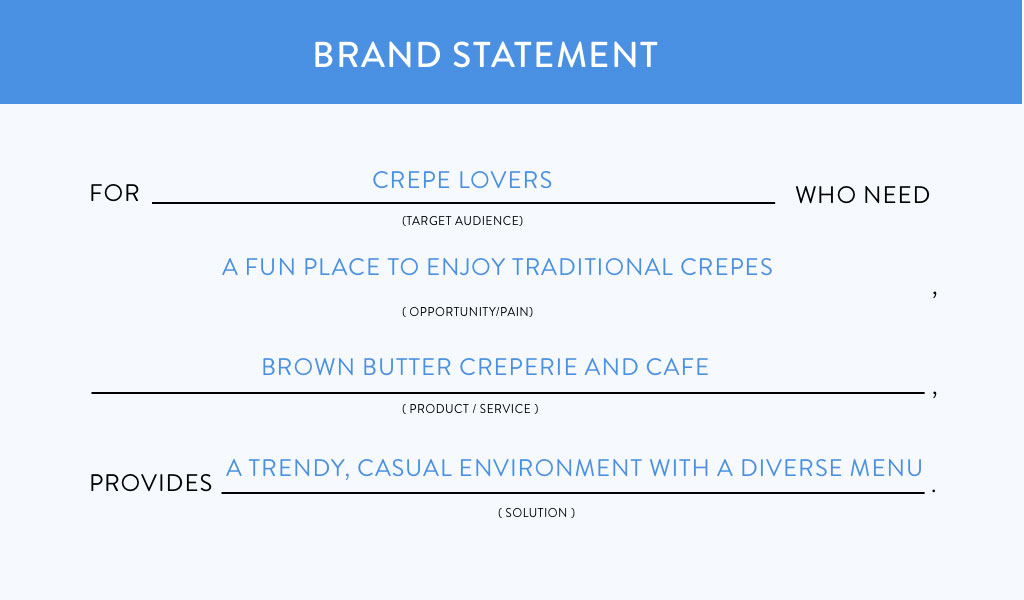 BRAND STATEMENT

FOR CREPE LOVERS WHO NEED
(TARGET AUDIENCE)

A FUN PLACE TO ENJOY TRADITIONAL CREPES ,
( OPPORTUNITY/PAIN)

BROWN BUTTER CREPERIE AND CAFE ,
( PRODUCT / SERVICE )

PROVIDES A TRENDY, CASUAL ENVIRONMENT WITH A DIVERSE MENU .
( SOLUTION )